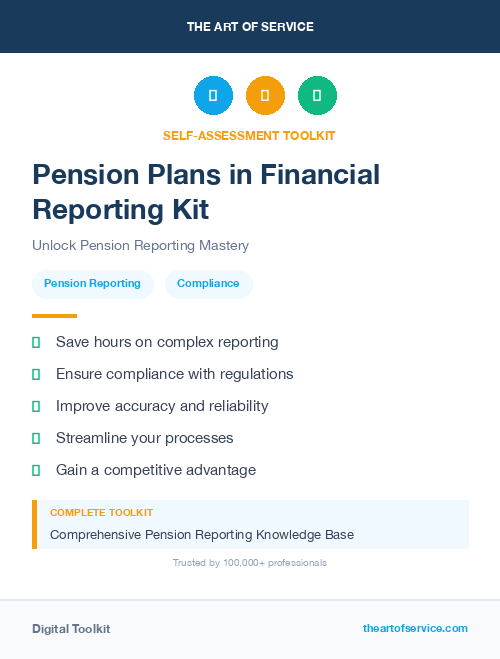 THE ART OF SERVICE

SELF-ASSESSMENT TOOLKIT

Pension Plans in Financial Reporting Kit

Unlock Pension Reporting Mastery

Pension Reporting

Compliance

Save hours on complex reporting

Ensure compliance with regulations

Improve accuracy and reliability

Streamline your processes

Gain a competitive advantage

COMPLETE TOOLKIT

Comprehensive Pension Reporting Knowledge Base

Trusted by 100,000+ professionals

Digital Toolkit

theartofservice.com